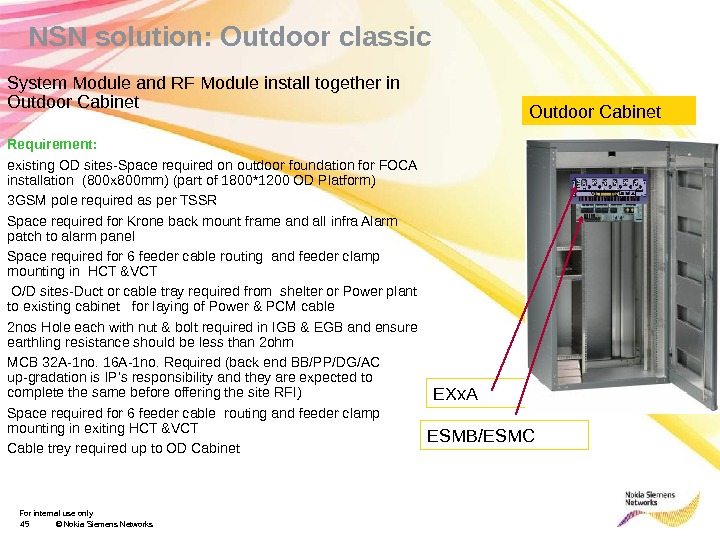 NSN solution: Outdoor classic

System Module and RF Module install together in Outdoor Cabinet

Requirement:

existing OD sites-Space required on outdoor foundation for FOCA installation (800x800mm) (part of 1800*1200 OD Platform)

3GSM pole required as per TSSR

Space required for Krone back mount frame and all infra Alarm patch to alarm panel

Space required for 6 feeder cable routing and feeder clamp mounting in HCT &VCT

O/D sites-Duct or cable tray required from shelter or Power plant to existing cabinet for laying of Power & PCM cable

2nos Hole each with nut & bolt required in IGB & EGB and ensure earthling resistance should be less than 2ohm

MCB 32A-1no. 16A-1no. Required (back end BB/PP/DG/AC up-gradation is IP's responsibility and they are expected to complete the same before offering the site RFI)

Space required for 6 feeder cable routing and feeder clamp mounting in exiting HCT &VCT

Cable trey required up to OD Cabinet

Outdoor Cabinet

EXxA

ESMB/ESMC

For internal use only
45 © Nokia Siemens Networks

Nokia Siemens Networks